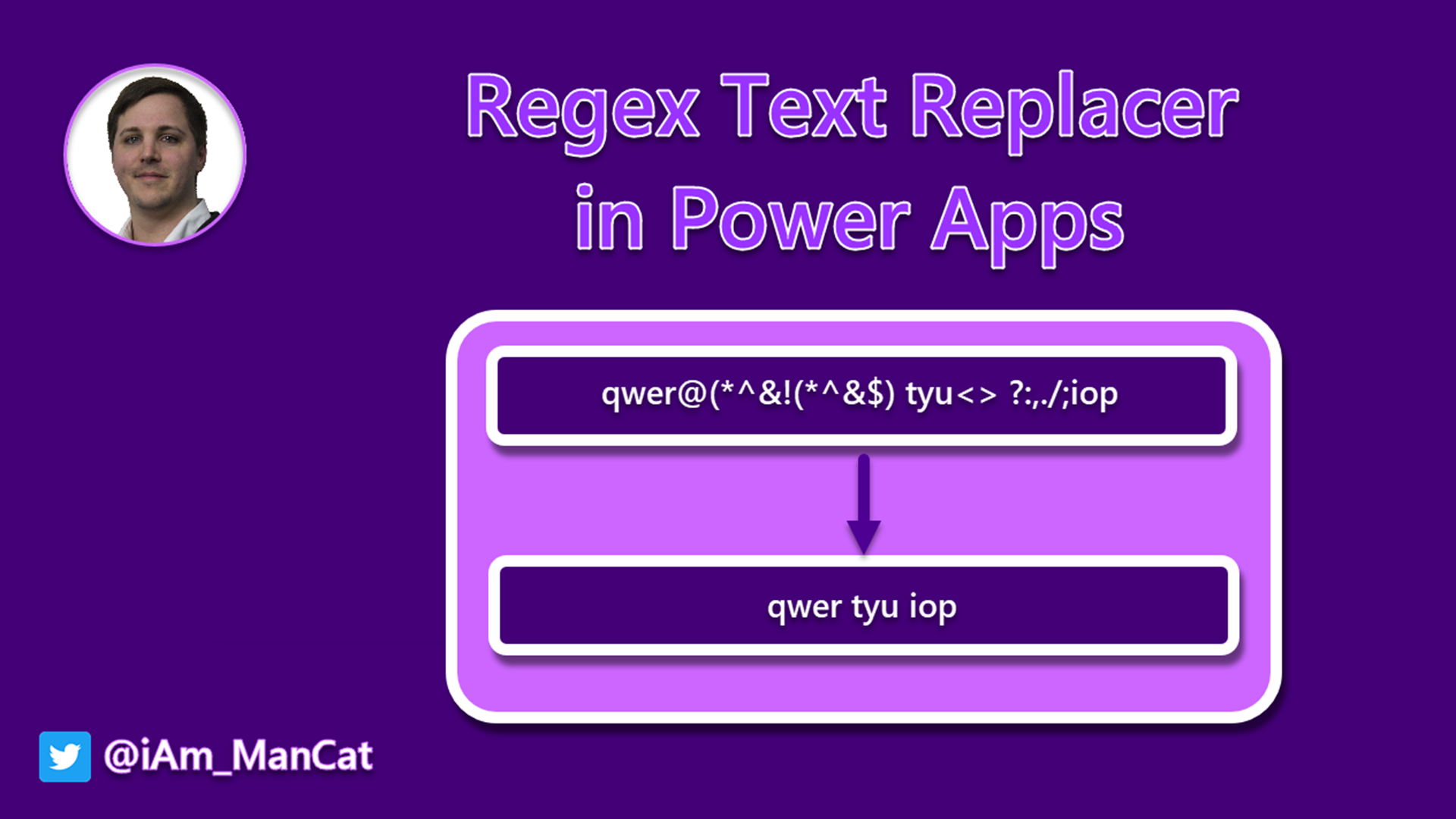 Regex Text Replacer in Power Apps

qwer@(*^&!(*^&$) tyu<> ?:,./;iop

qwer tyu iop

@iAm_ManCat